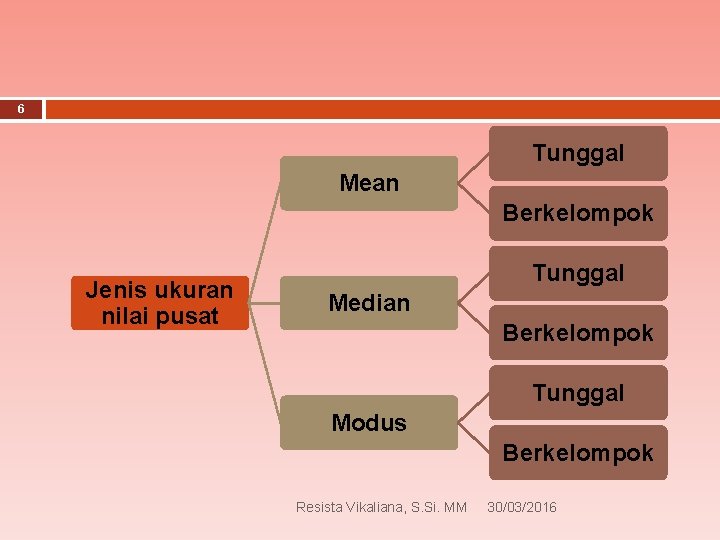 6

Jenis ukuran nilai pusat

Mean

Tunggal

Berkelompok

Median

Tunggal

Berkelompok

Modus

Tunggal

Berkelompok

Resista Vikaliana, S.Si. MM 30/03/2016